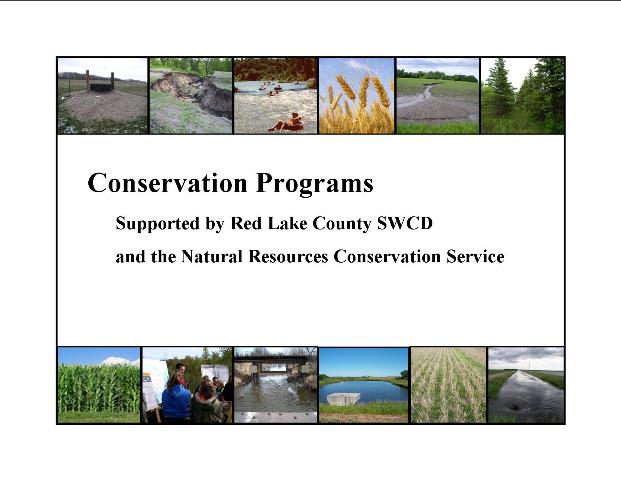 Conservation Programs

Supported by Red Lake County SWCD

and the Natural Resources Conservation Service